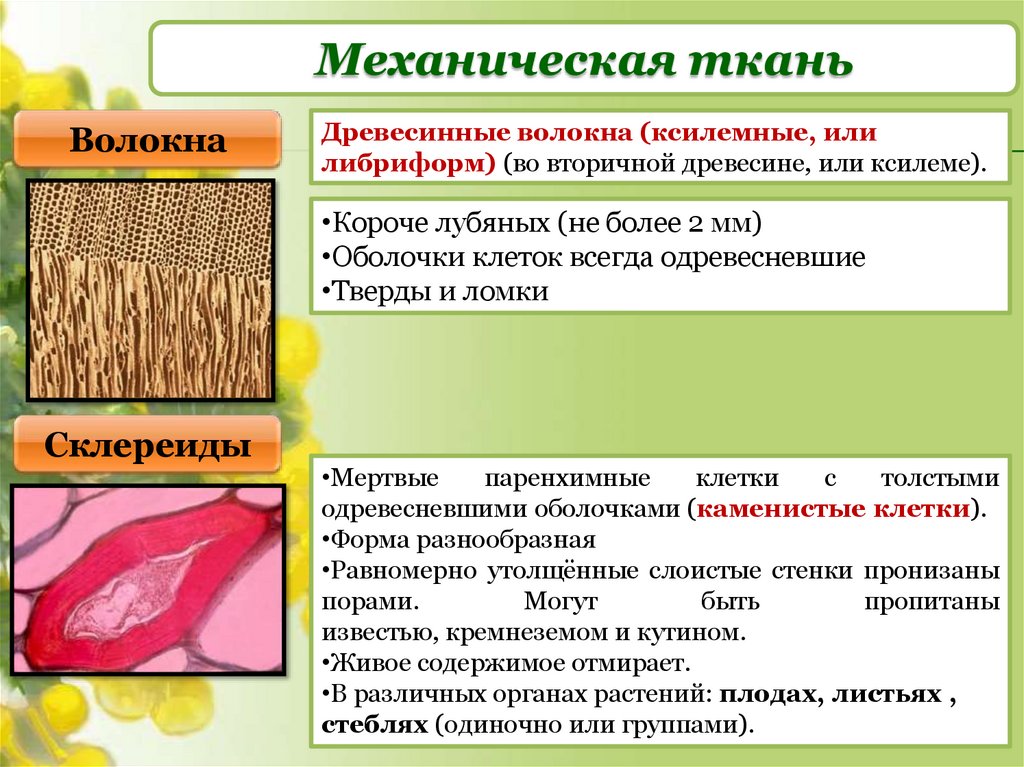 Механическая ткань

Волокна

Древесинные волокна (ксилемные, или либриформ) (во вторичной древесине, или ксилеме).

•Короче лубяных (не более 2 мм)
•Оболочки клеток всегда одревесневшие
•Тверды и ломки

Склереиды

•Мертвые паренхимные клетки с толстыми одревесневшими оболочками (каменистые клетки).
•Форма разнообразная
•Равномерно утолщённые слоистые стенки пронизаны порами. Могут быть пропитаны известью, кремнеземом и кутином.
•Живое содержимое отмирает.
•В различных органах растений: плодах, листьях , стеблях (одиночно или группами).